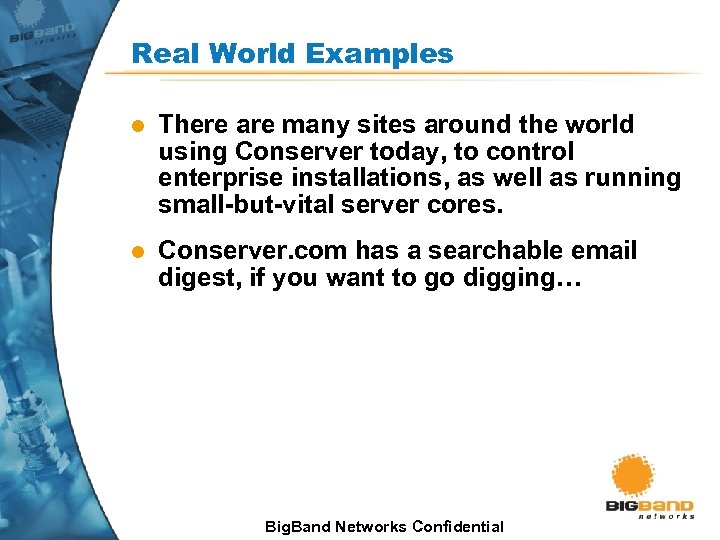 BIGBAND networks

Real World Examples

- There are many sites around the world using Conserver today, to control enterprise installations, as well as running small-but-vital server cores.

- Conserver.com has a searchable email digest, if you want to go digging…

BIGBAND networks

BigBand Networks Confidential